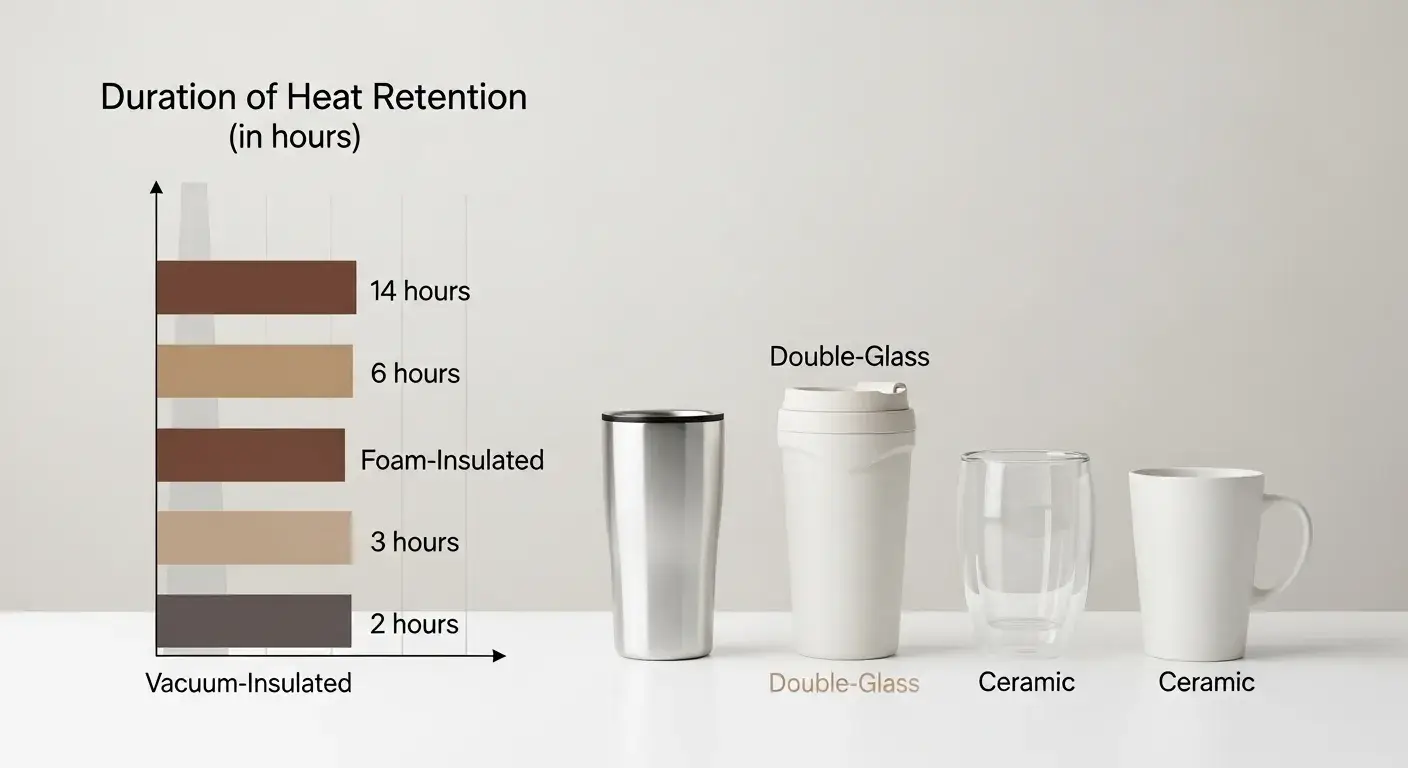 Duration of Heat Retention
(in hours)

14 hours

6 hours

Foam-Insulated

3 hours

2 hours

Vacuum-Insulated

Double-Glass

Double-Glass

Ceramic

Ceramic